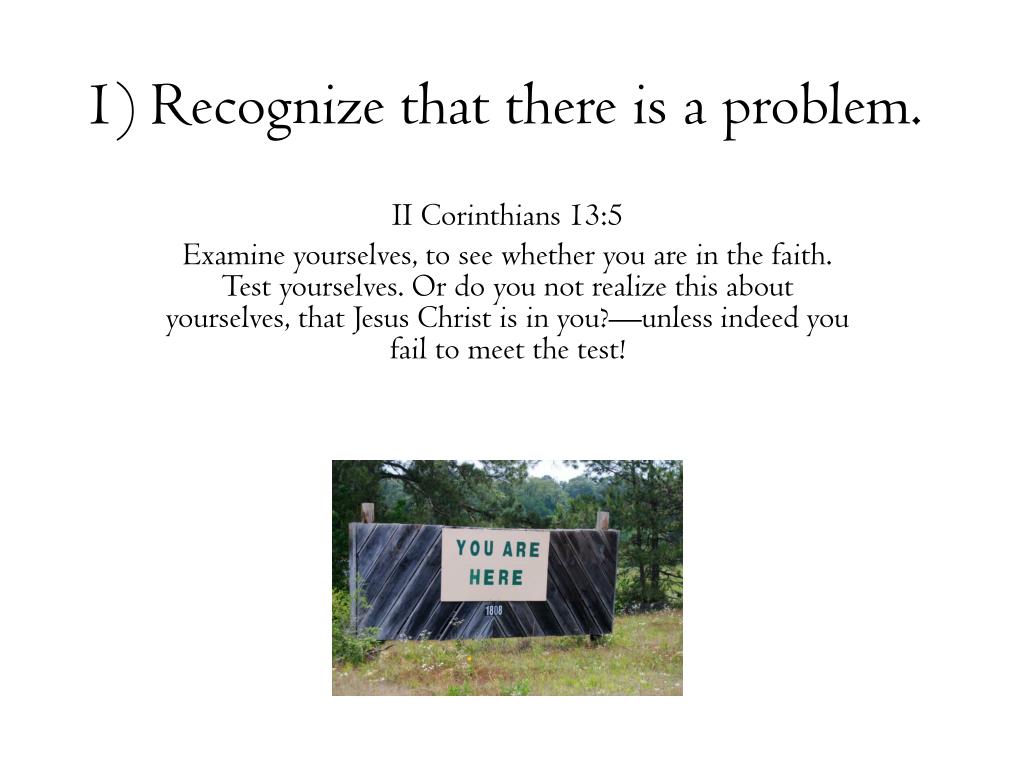 1) Recognize that there is a problem.

II Corinthians 13:5

Examine yourselves, to see whether you are in the faith. Test yourselves. Or do you not realize this about yourselves, that Jesus Christ is in you?—unless indeed you fail to meet the test!

YOU ARE HERE

1808